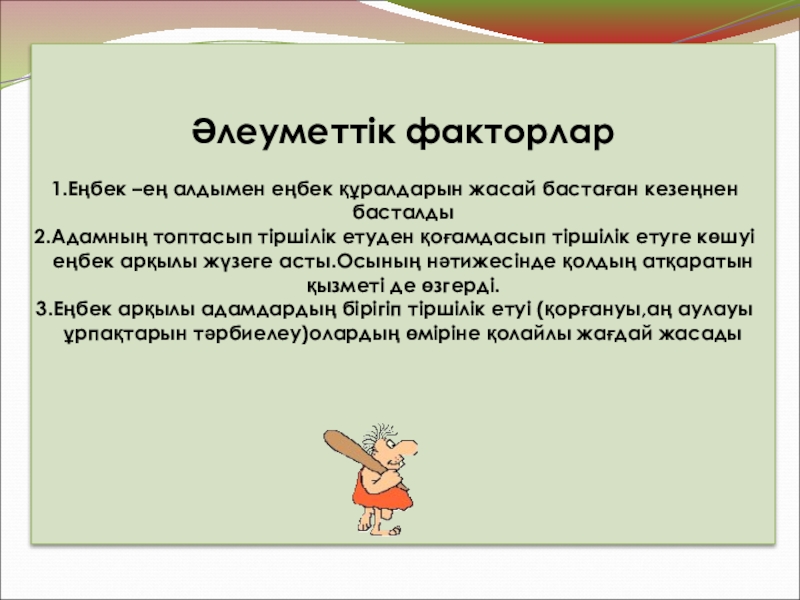 Әлеуметтік факторлар

1.Еңбек –ең алдымен еңбек құралдарын жасай бастаған кезеңнен басталды
2.Адамның топтасып тіршілік етуден қоғамдасып тіршілік етуге көшуі еңбек арқылы жүзеге асты.Осының нәтижесінде қолдың атқаратын қызметі де өзгерді.
3.Еңбек арқылы адамдардың бірігіп тіршілік етуі (қорғануы,аң аулауы ұрпақтарын тәрбиелеу)олардың өміріне қолайлы жағдай жасады